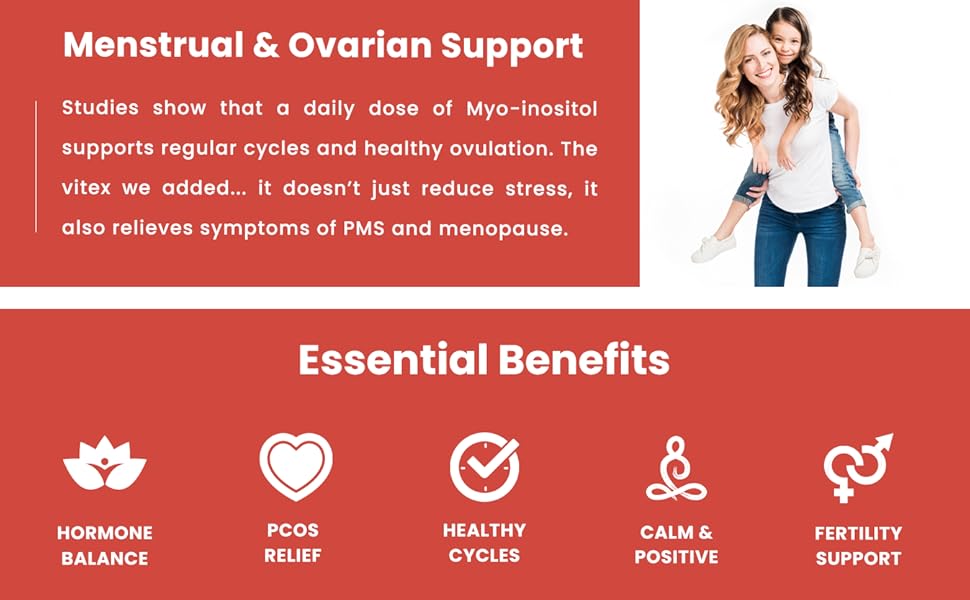 Menstrual & Ovarian Support

Studies show that a daily dose of Myo-inositol supports regular cycles and healthy ovulation. The vitex we added... it doesn't just reduce stress, it also relieves symptoms of PMS and menopause.

Essential Benefits

HORMONE BALANCE

PCOS RELIEF

HEALTHY CYCLES

CALM & POSITIVE

FERTILITY SUPPORT